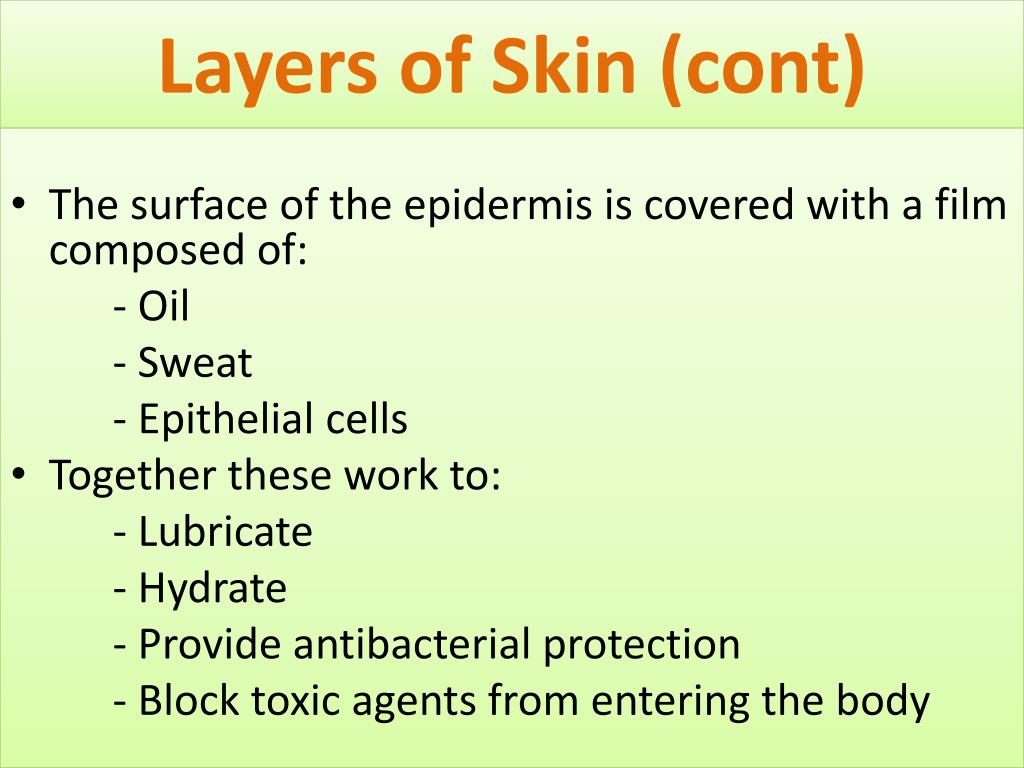 Layers of Skin (cont)

• The surface of the epidermis is covered with a film composed of:
- Oil
- Sweat
- Epithelial cells
• Together these work to:
- Lubricate
- Hydrate
- Provide antibacterial protection
- Block toxic agents from entering the body